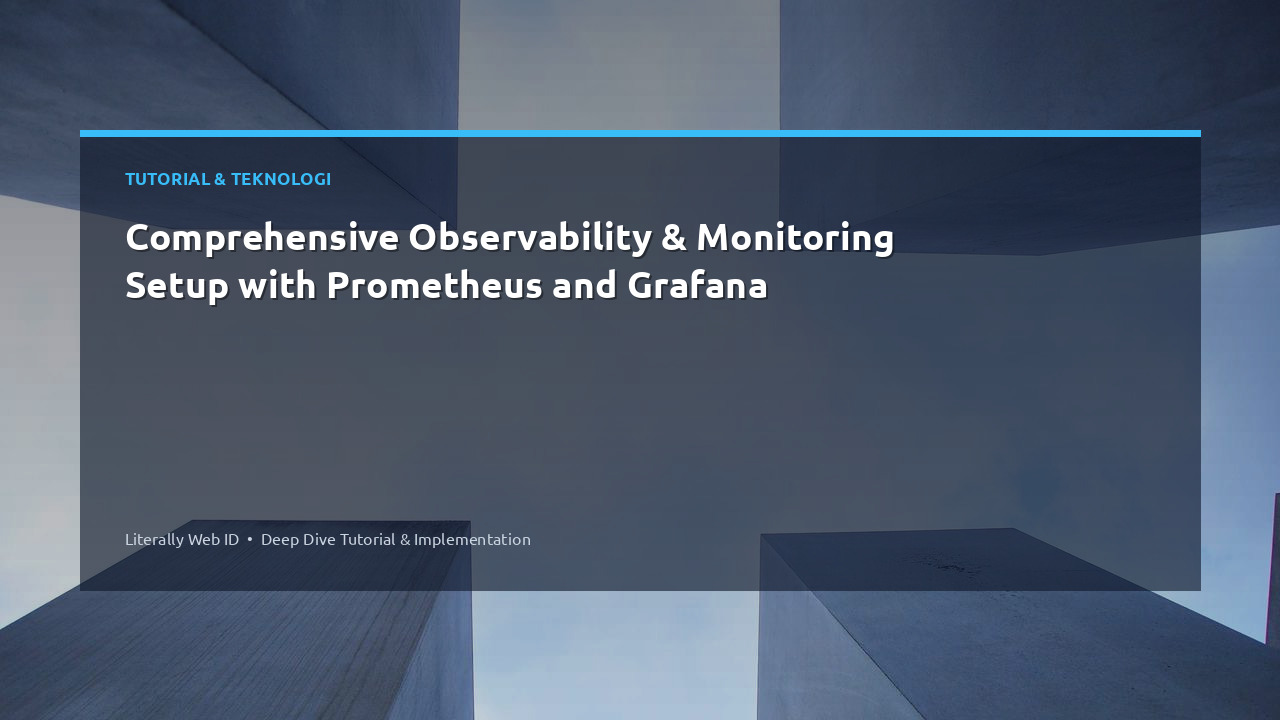 TUTORIAL & TEKNOLOGI

Comprehensive Observability & Monitoring Setup with Prometheus and Grafana

Literally Web ID • Deep Dive Tutorial & Implementation